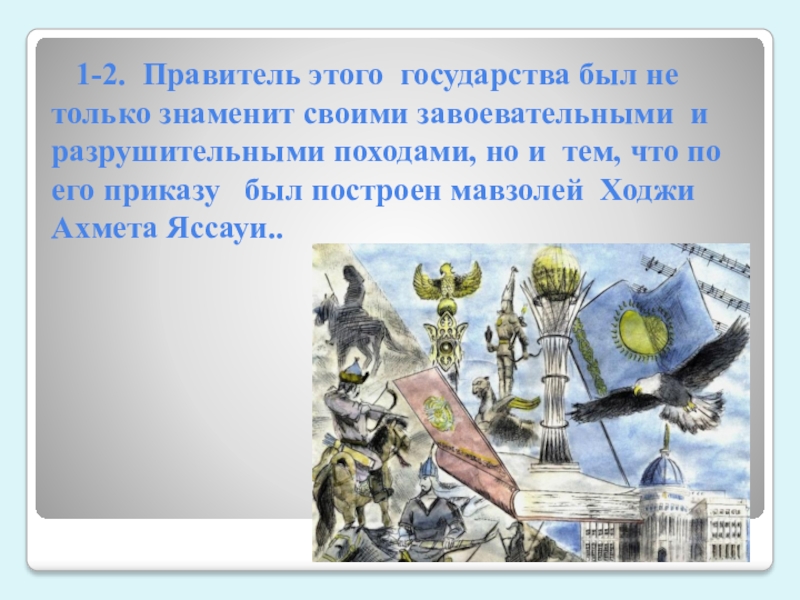 1-2. Правитель этого государства был не только знаменит своими завоевательными и разрушительными походами, но и тем, что по его приказу был построен мавзолей Ходжи Ахмета Яссауи..